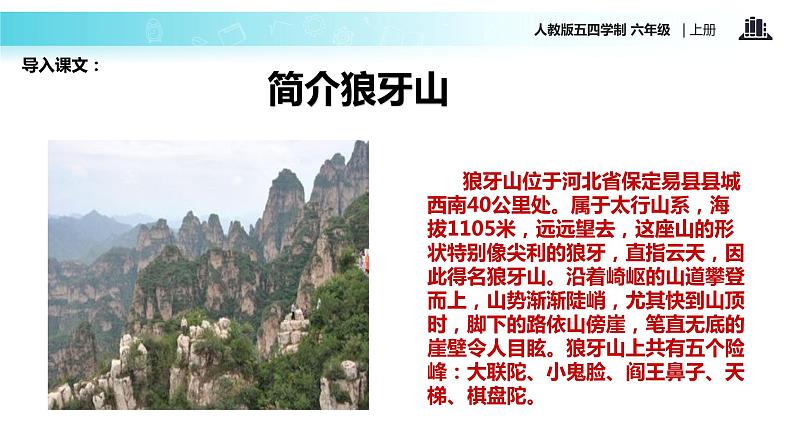 人教版五四学制 六年级 | 上册

导入课文：

简介狼牙山

狼牙山位于河北省保定易县县城西南40公里处。属于太行山系，海拔1105米，远远望去，这座山的形状特别像尖利的狼牙，直指云天，因此得名狼牙山。沿着崎岖的山道攀登而上，山势渐渐陡峭，尤其快到山顶时，脚下的路依山傍崖，笔直无底的崖壁令人目眩。狼牙山上共有五个险峰：大联陀、小鬼脸、阎王鼻子、天梯、棋盘陀。